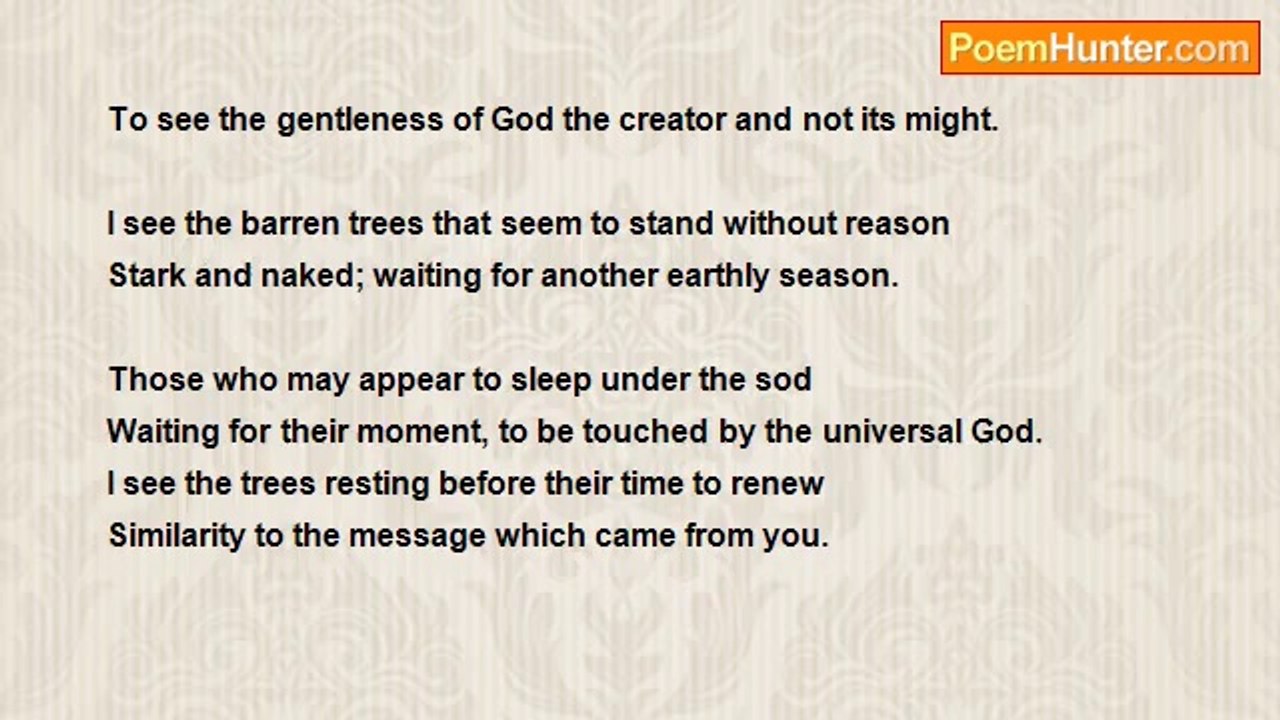 PoemHunter.com

To see the gentleness of God the creator and not its might.

I see the barren trees that seem to stand without reason
Stark and naked; waiting for another earthly season.

Those who may appear to sleep under the sod
Waiting for their moment, to be touched by the universal God.
I see the trees resting before their time to renew
Similarity to the message which came from you.